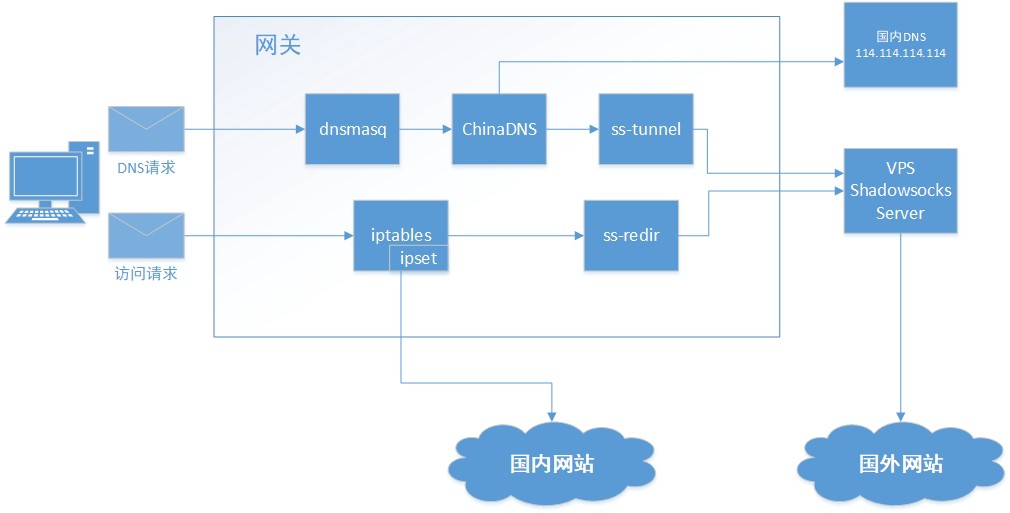 网关

国内DNS
114.114.114.114

DNS请求

dnsmasq

ChinaDNS

ss-tunnel

VPS
Shadowsocks
Server

访问请求

iptables
ipset

ss-redir

国内网站

国外网站